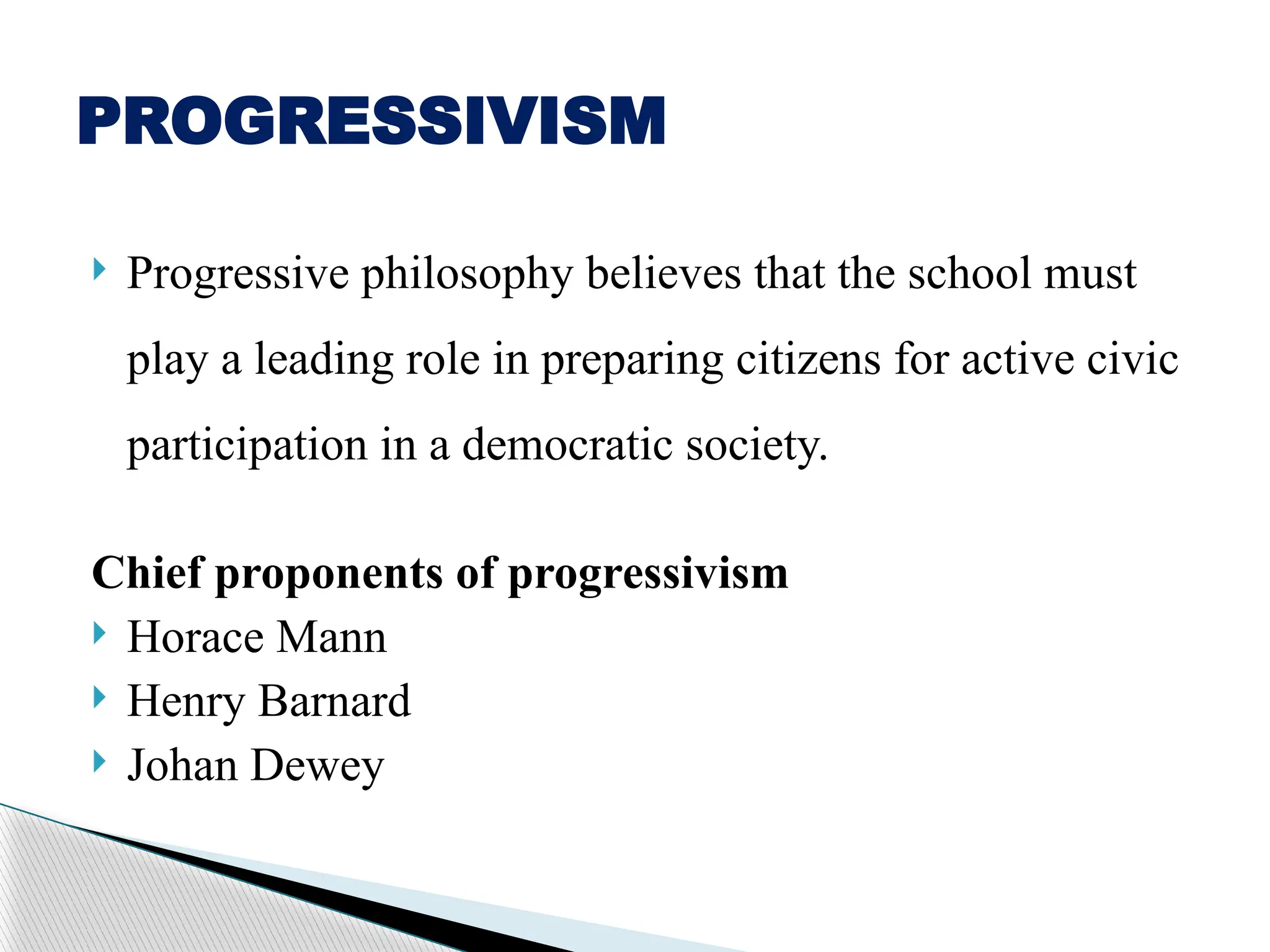 PROGRESSIVISM

Progressive philosophy believes that the school must play a leading role in preparing citizens for active civic participation in a democratic society.

Chief proponents of progressivism
Horace Mann
Henry Barnard
Johan Dewey